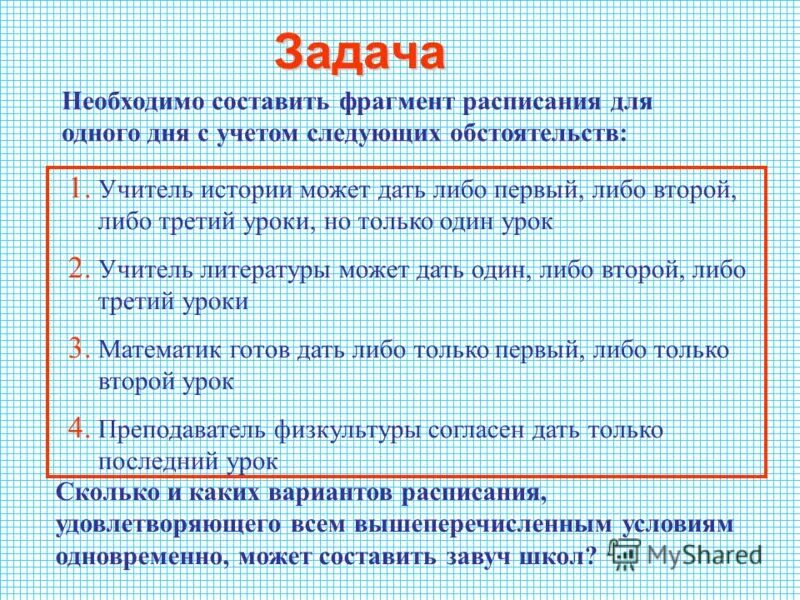 Задача

Необходимо составить фрагмент расписания для одного дня с учетом следующих обстоятельств:

1. Учитель истории может дать либо первый, либо второй, либо третий уроки, но только один урок

2. Учитель литературы может дать один, либо второй, либо третий уроки

3. Математик готов дать либо только первый, либо только второй урок

4. Преподаватель физкультуры согласен дать только последний урок

Сколько и каких вариантов расписания, удовлетворяющего всем вышеперечисленным условиям одновременно, может составить завуч школ?

MyShared